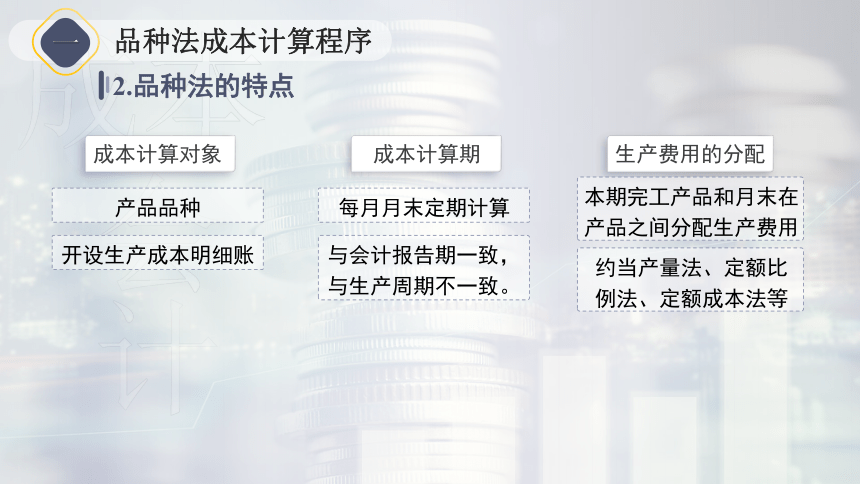 一

品种法成本计算程序

2.品种法的特点

成本计算对象

产品品种

开设生产成本明细账

成本计算期

每月月末定期计算

与会计报告期一致，与生产周期不一致。

生产费用的分配

本期完工产品和月末在产品之间分配生产费用

约当产量法、定额比例法、定额成本法等